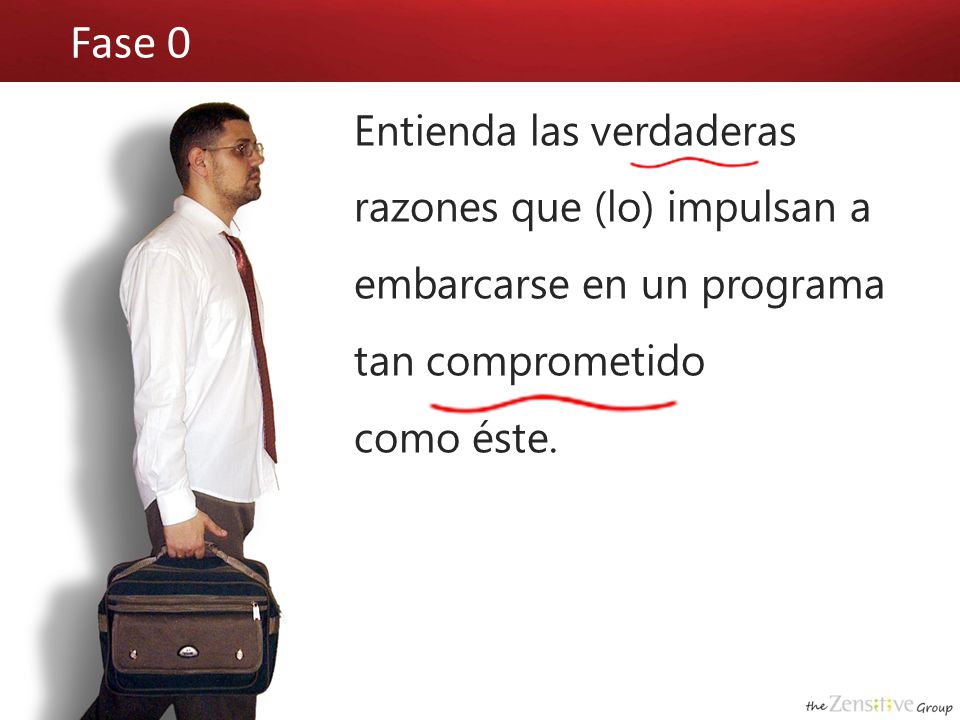 Fase 0

Entienda las verdaderas razones que (lo) impulsan a embarcarse en un programa tan comprometido como éste.

the Zensitive Group